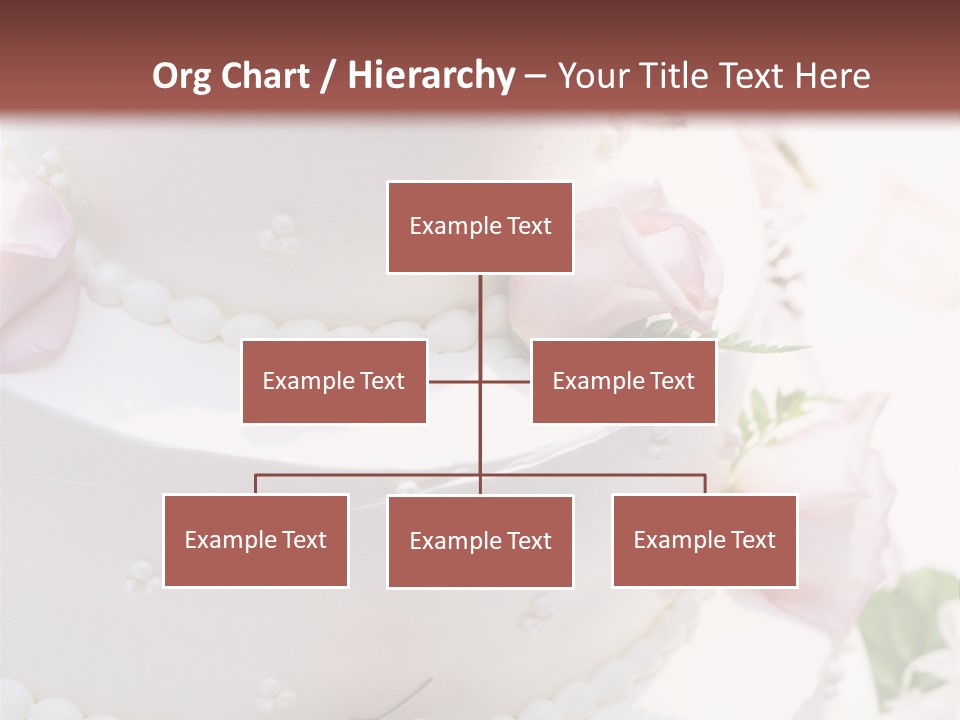 Org Chart / Hierarchy – Your Title Text Here

Example Text

Example Text

Example Text

Example Text

Example Text

Example Text